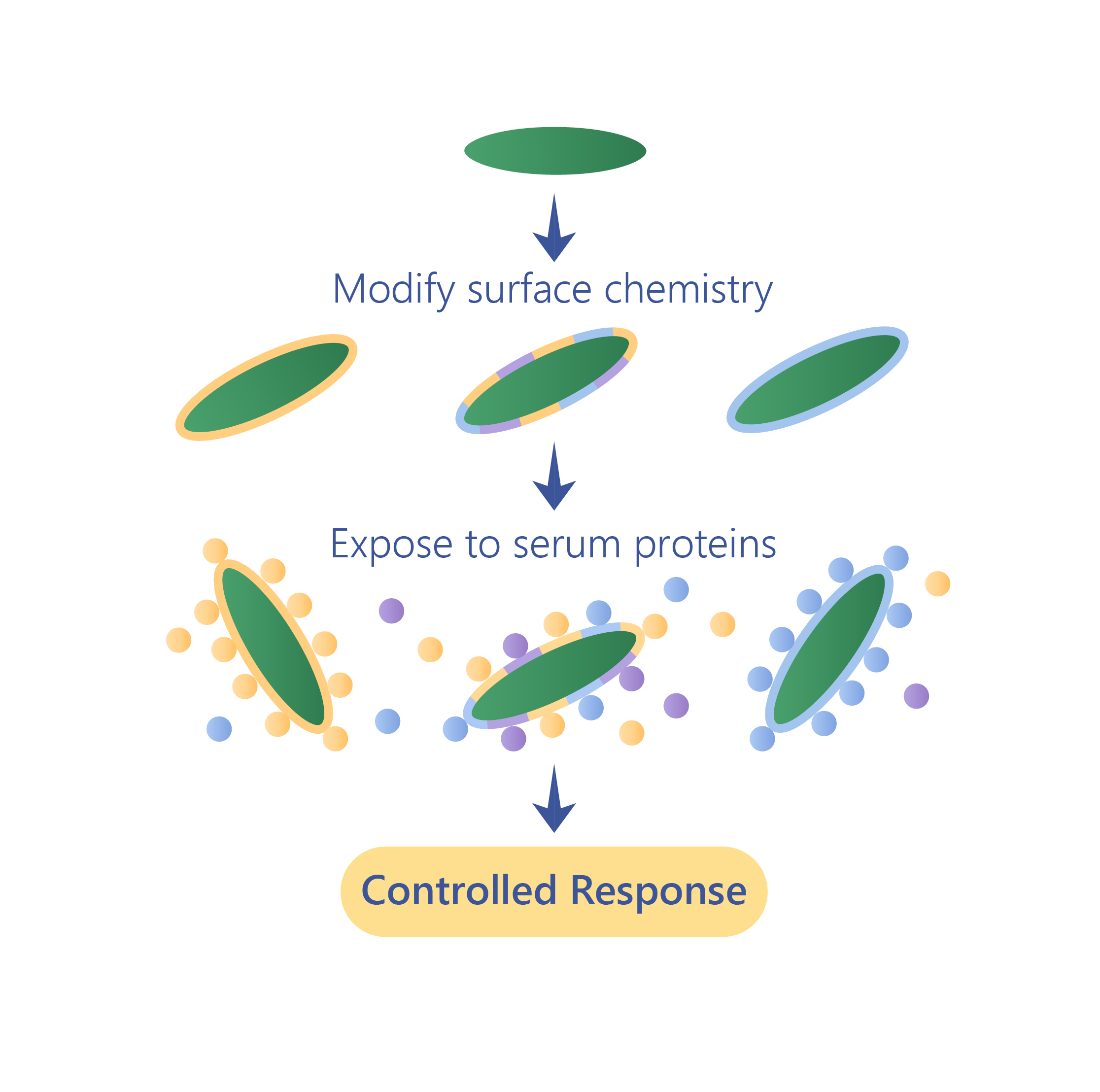 Modify surface chemistry

Expose to serum proteins

Controlled Response